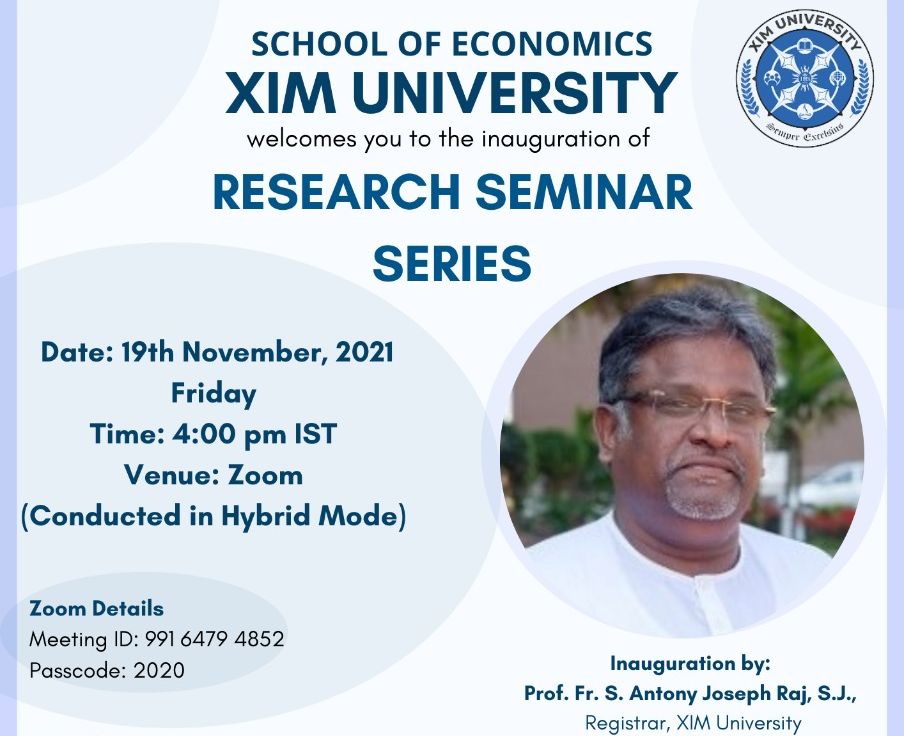 SCHOOL OF ECONOMICS
XIM UNIVERSITY
welcomes you to the inauguration of
RESEARCH SEMINAR SERIES

XIM UNIVERSITY
Semper Excelsius

Date: 19th November, 2021
Friday
Time: 4:00 pm IST
Venue: Zoom
(Conducted in Hybrid Mode)

Zoom Details
Meeting ID: 991 6479 4852
Passcode: 2020

Inauguration by:
Prof. Fr. S. Antony Joseph Raj, S.J.,
Registrar, XIM University